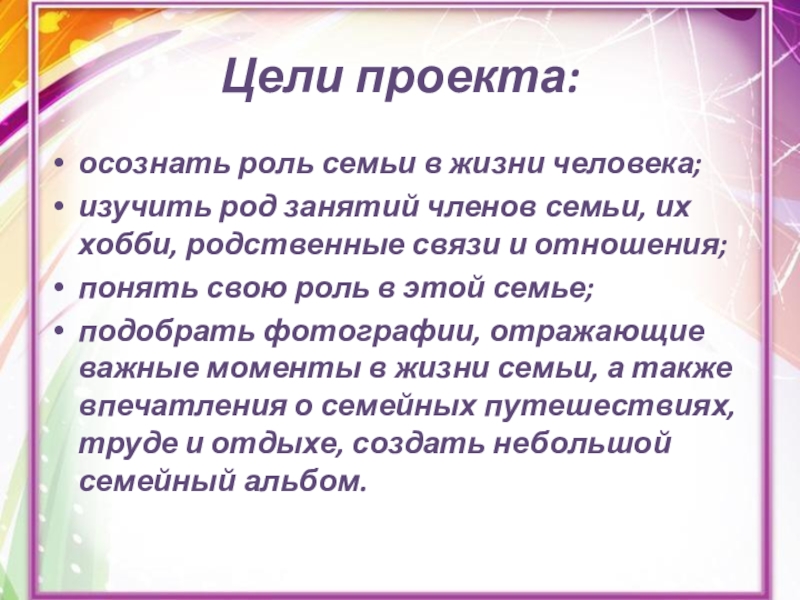 Цели проекта:

• осознать роль семьи в жизни человека;
• изучить род занятий членов семьи, их хобби, родственные связи и отношения;
• понять свою роль в этой семье;
• подобрать фотографии, отражающие важные моменты в жизни семьи, а также впечатления о семейных путешествиях, труде и отдыхе, создать небольшой семейный альбом.